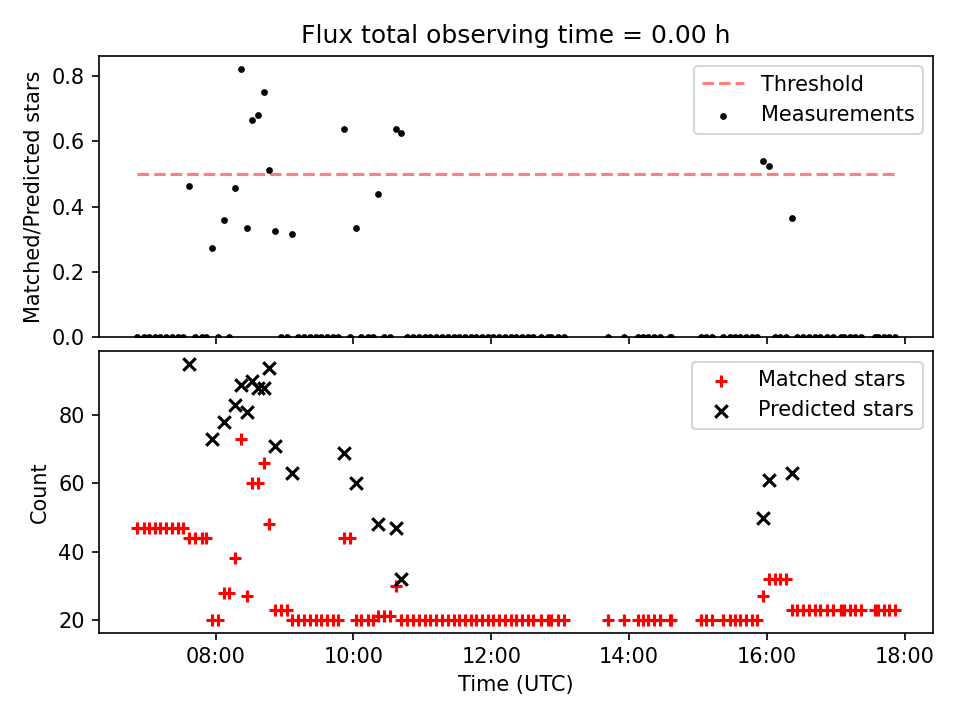 Flux total observing time = 0.00 h

Matched/Predicted stars
0.8
0.6
0.4
0.2
0.0

Threshold
Measurements

Count
80
60
40
20

Matched stars
Predicted stars

08:00
10:00
12:00
14:00
16:00
18:00
Time (UTC)